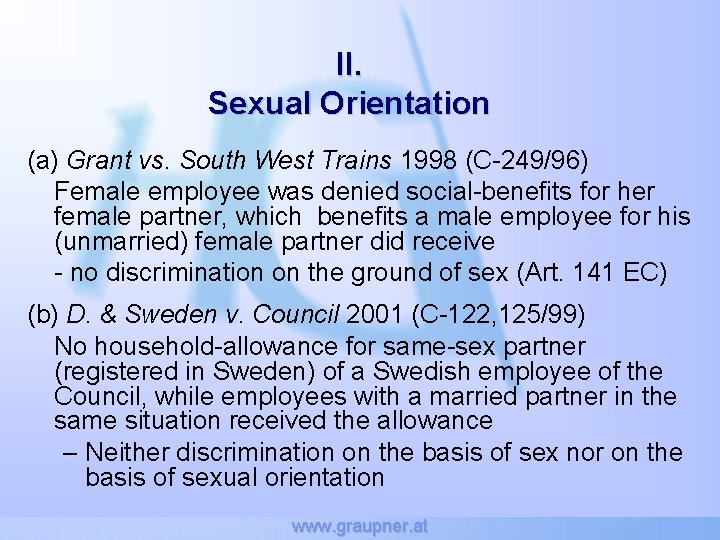 II.
Sexual Orientation

(a) Grant vs. South West Trains 1998 (C-249/96)

Female employee was denied social-benefits for her female partner, which benefits a male employee for his (unmarried) female partner did receive

- no discrimination on the ground of sex (Art. 141 EC)

(b) D. & Sweden v. Council 2001 (C-122,125/99)

No household-allowance for same-sex partner (registered in Sweden) of a Swedish employee of the Council, while employees with a married partner in the same situation received the allowance

– Neither discrimination on the basis of sex nor on the basis of sexual orientation

www.graupner.at